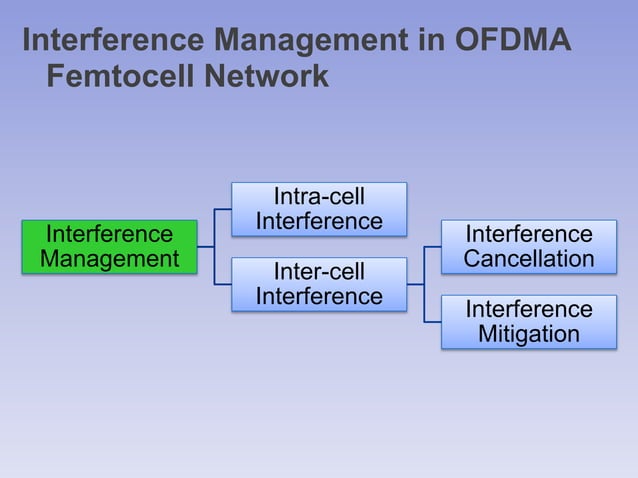 Interference Management in OFDMA Femtocell Network

Interference Management

Intra-cell Interference

Inter-cell Interference

Interference Cancellation

Interference Mitigation